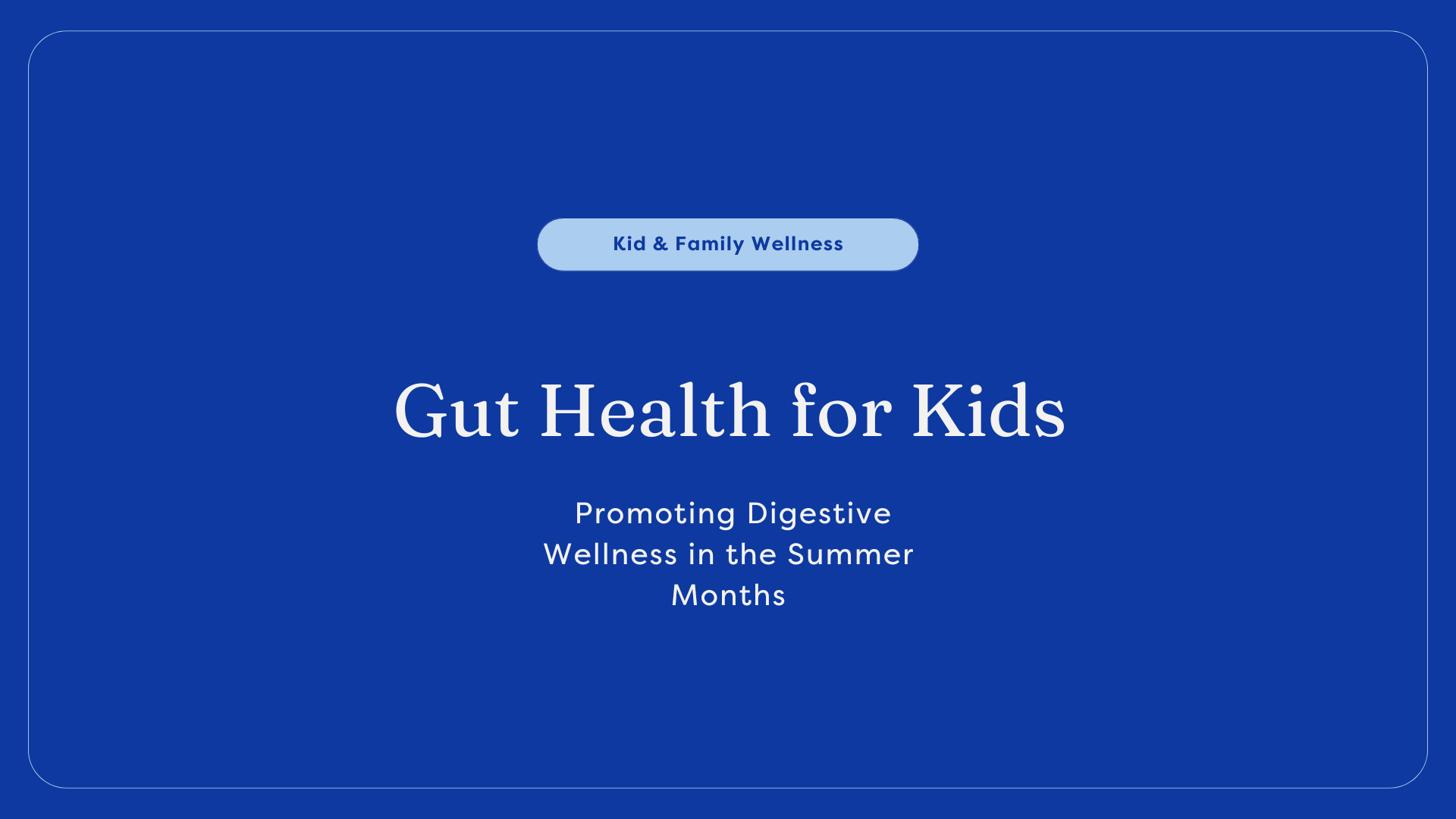 Kid & Family Wellness

Gut Health for Kids

Promoting Digestive Wellness in the Summer Months